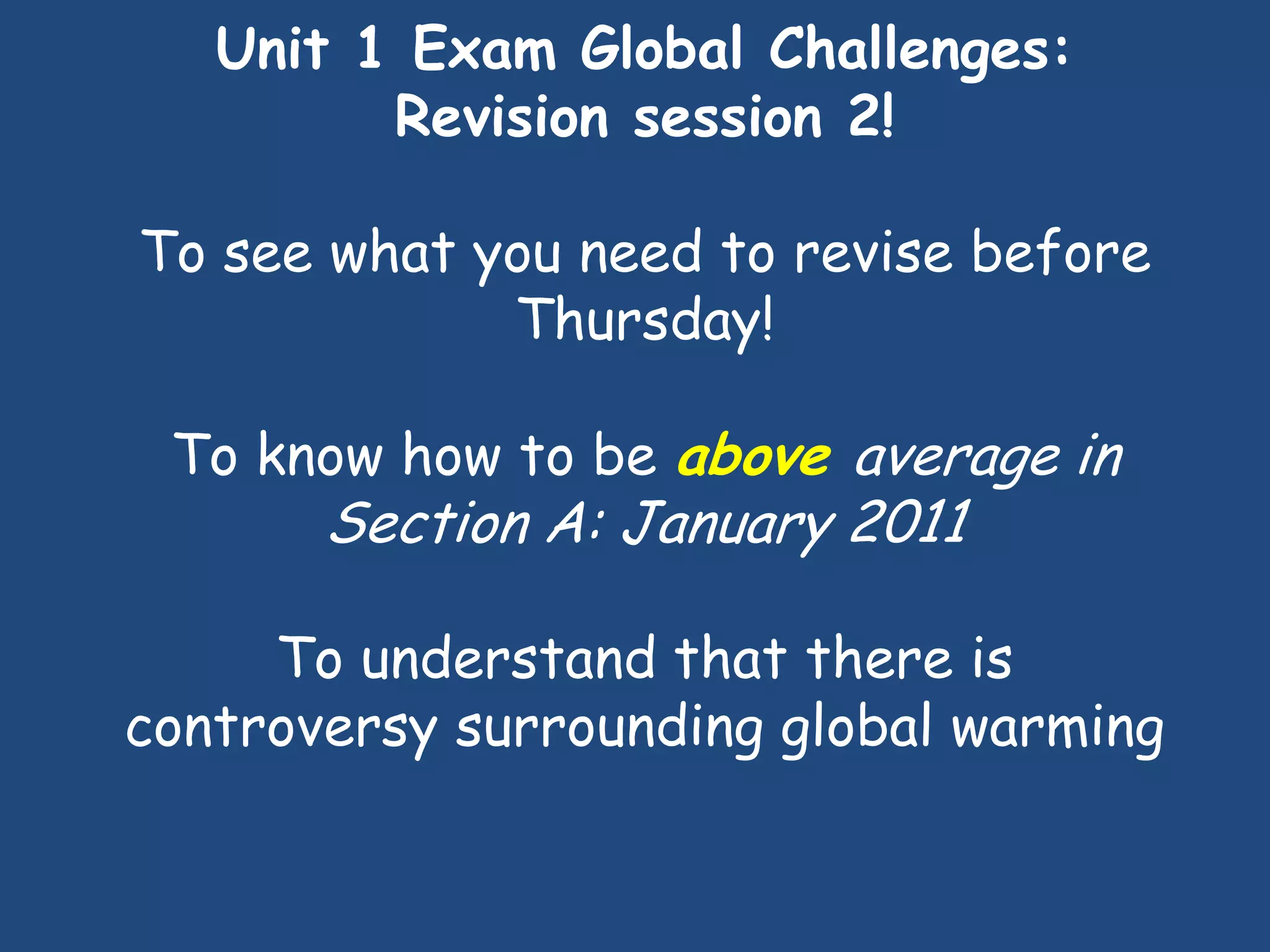 Unit 1 Exam Global Challenges: Revision session 2!

To see what you need to revise before Thursday!

To know how to be above average in Section A: January 2011

To understand that there is controversy surrounding global warming